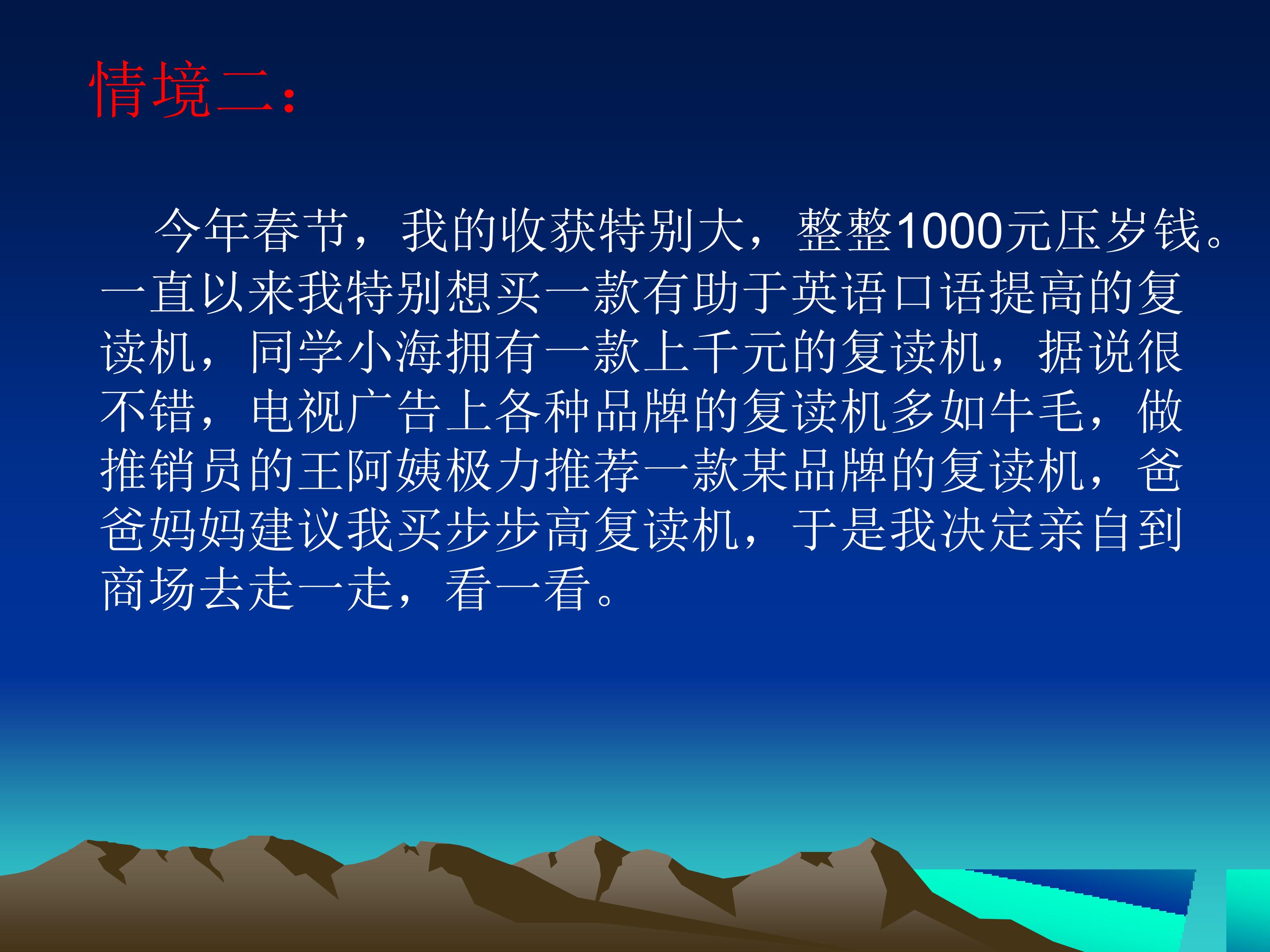 情境二：

今年春节，我的收获特别大，整整1000元压岁钱。一直以来我特别想买一款有助于英语口语提高的复读机，同学小海拥有一款上千元的复读机，据说很不错，电视广告上各种品牌的复读机多如牛毛，做推销员的王阿姨极力推荐一款某品牌的复读机，爸爸妈妈建议我买步步高复读机，于是我决定亲自到商场去走一走，看一看。